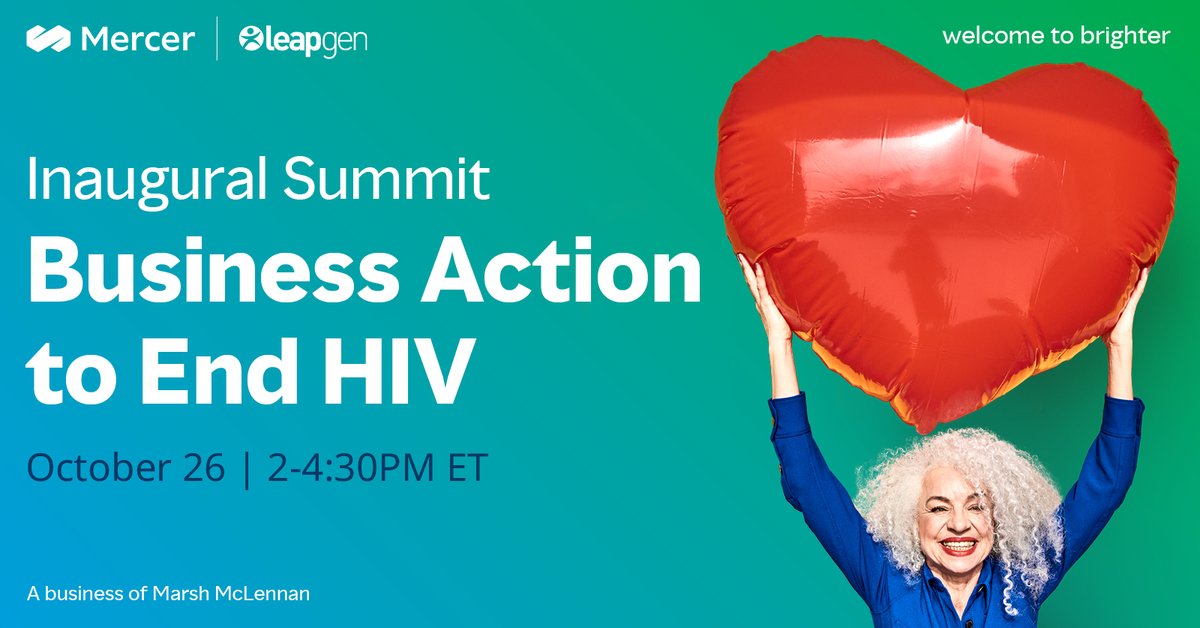 Mercer | leapgen

welcome to brighter

Inaugural Summit

Business Action to End HIV

October 26 | 2-4:30PM ET

A business of Marsh McLennan